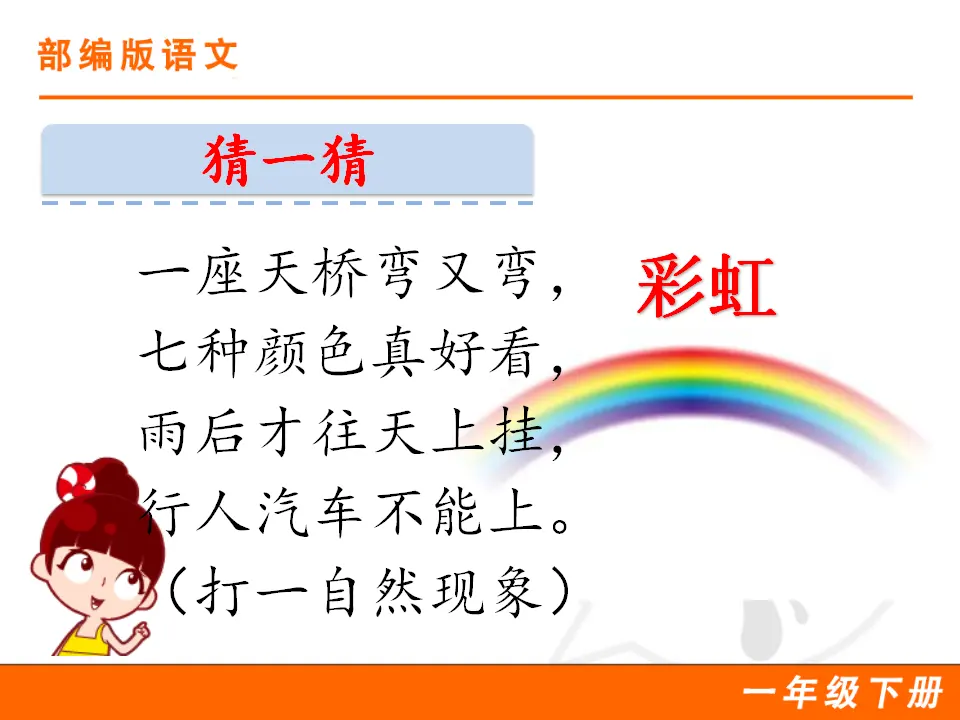 部编版语文

猜一猜

一座天桥弯又弯，
七种颜色真好看，
雨后才往天上挂，
行人汽车不能上。
（打一自然现象）

彩虹

一年级下册